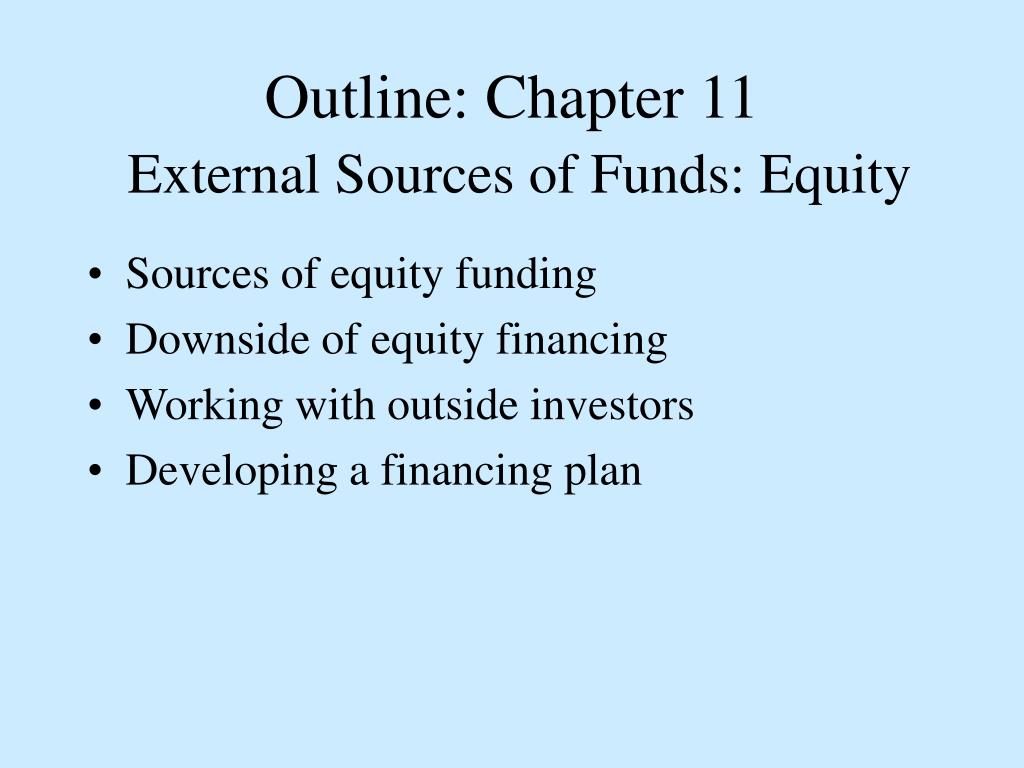 Outline: Chapter 11
External Sources of Funds: Equity

• Sources of equity funding
• Downside of equity financing
• Working with outside investors
• Developing a financing plan